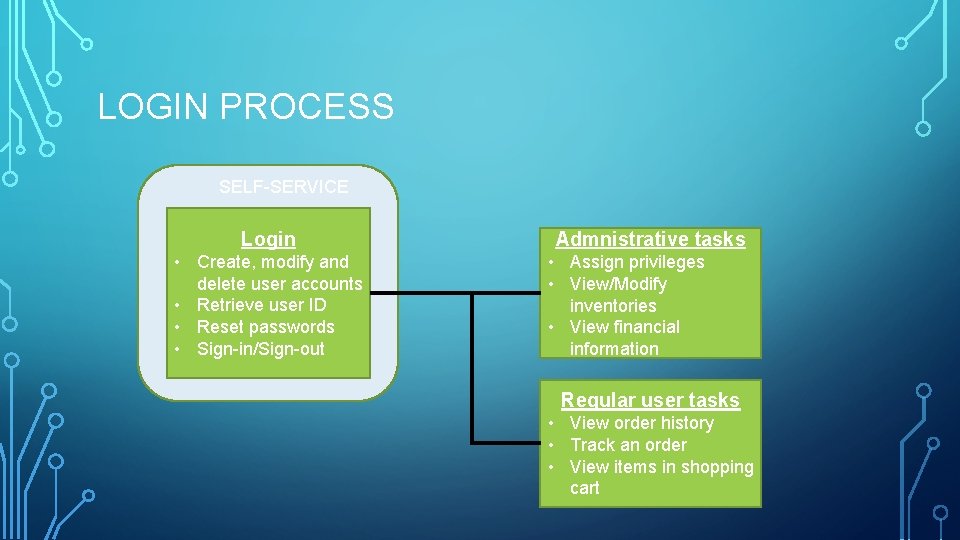 LOGIN PROCESS

SELF-SERVICE

Login
• Create, modify and delete user accounts
• Retrieve user ID
• Reset passwords
• Sign-in/Sign-out

Admnistrative tasks
• Assign privileges
• View/Modify inventories
• View financial information

Regular user tasks
• View order history
• Track an order
• View items in shopping cart